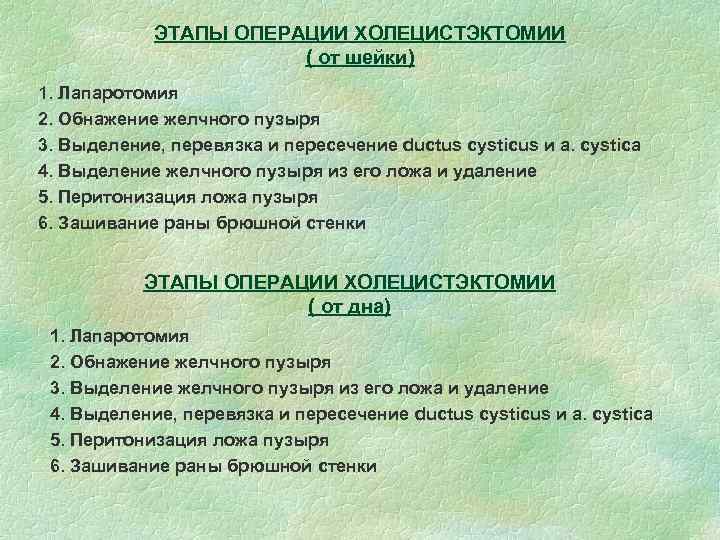 ЭТАПЫ ОПЕРАЦИИ ХОЛЕЦИСТЭКТОМИИ
( от шейки)

1. Лапаротомия
2. Обнажение желчного пузыря
3. Выделение, перевязка и пересечение ductus cysticus и a. cystica
4. Выделение желчного пузыря из его ложа и удаление
5. Перитонизация ложа пузыря
6. Зашивание раны брюшной стенки

ЭТАПЫ ОПЕРАЦИИ ХОЛЕЦИСТЭКТОМИИ
( от дна)

1. Лапаротомия
2. Обнажение желчного пузыря
3. Выделение желчного пузыря из его ложа и удаление
4. Выделение, перевязка и пересечение ductus cysticus и a. cystica
5. Перитонизация ложа пузыря
6. Зашивание раны брюшной стенки